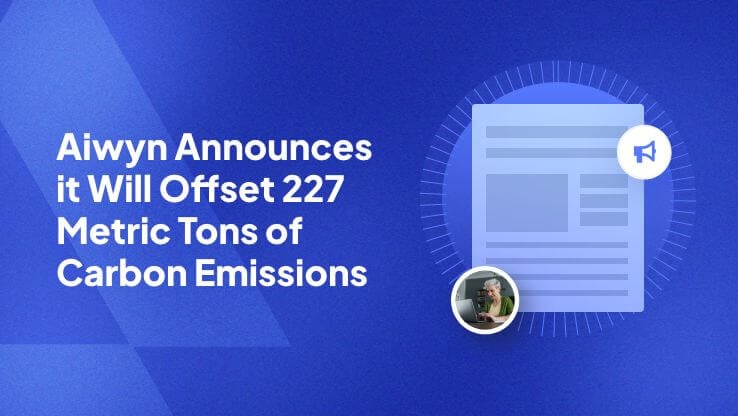 Aiwyn Announces it Will Offset 227 Metric Tons of Carbon Emissions